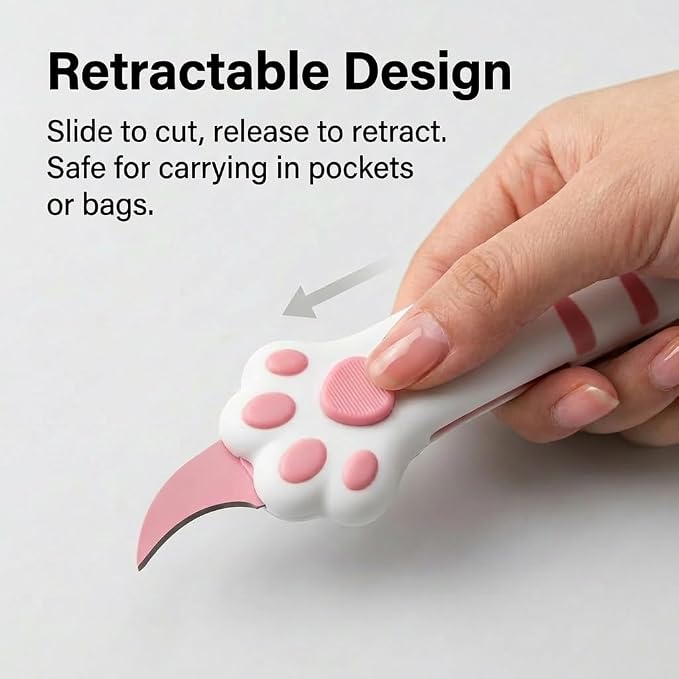 Retractable Design

Slide to cut, release to retract. Safe for carrying in pockets or bags.